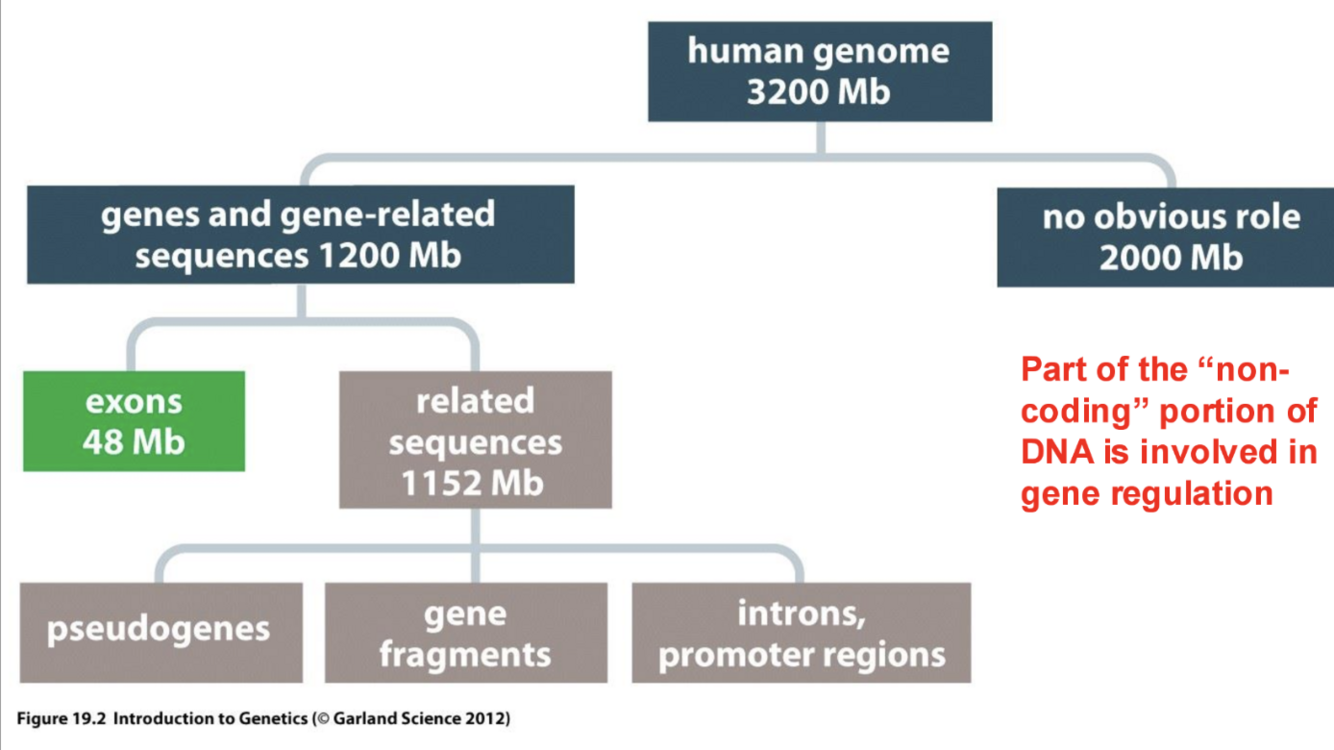 human genome
3200 Mb

genes and gene-related sequences 1200 Mb

no obvious role
2000 Mb

exons
48 Mb

related sequences
1152 Mb

Part of the “non-coding” portion of DNA is involved in gene regulation

pseudogenes

gene fragments

introns, promoter regions

Figure 19.2 Introduction to Genetics (© Garland Science 2012)